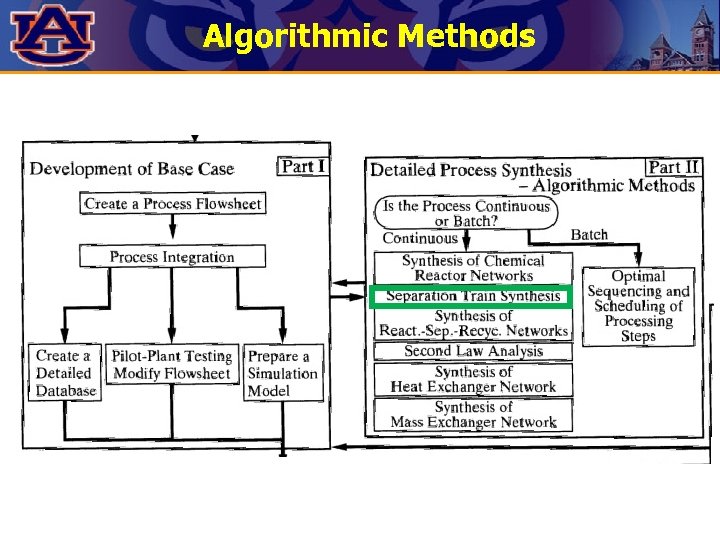 AU

Algorithmic Methods

Development of Base Case

Part I

Create a Process Flowsheet

Process Integration

Create a Detailed Database

Pilot-Plant Testing Modify Flowsheet

Prepare a Simulation Model

Detailed Process Synthesis – Algorithmic Methods

Part II

Is the Process Continuous or Batch?

Continuous

Batch

Synthesis of Chemical Reactor Networks

Separation Train Synthesis

Synthesis of React.-Sep.-Recyc. Networks

Second Law Analysis

Synthesis of Heat Exchanger Network

Synthesis of Mass Exchanger Network

Optimal Sequencing and Scheduling of Processing Steps